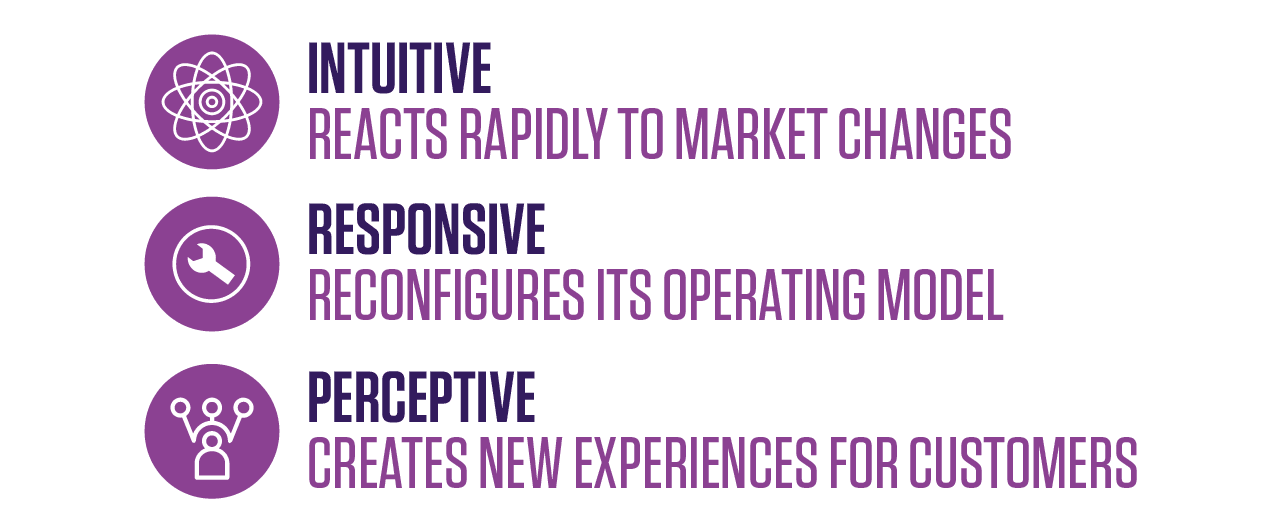 INTUITIVE
REACTS RAPIDLY TO MARKET CHANGES

RESPONSIVE
RECONFIGURES ITS OPERATING MODEL

PERCEPTIVE
CREATES NEW EXPERIENCES FOR CUSTOMERS